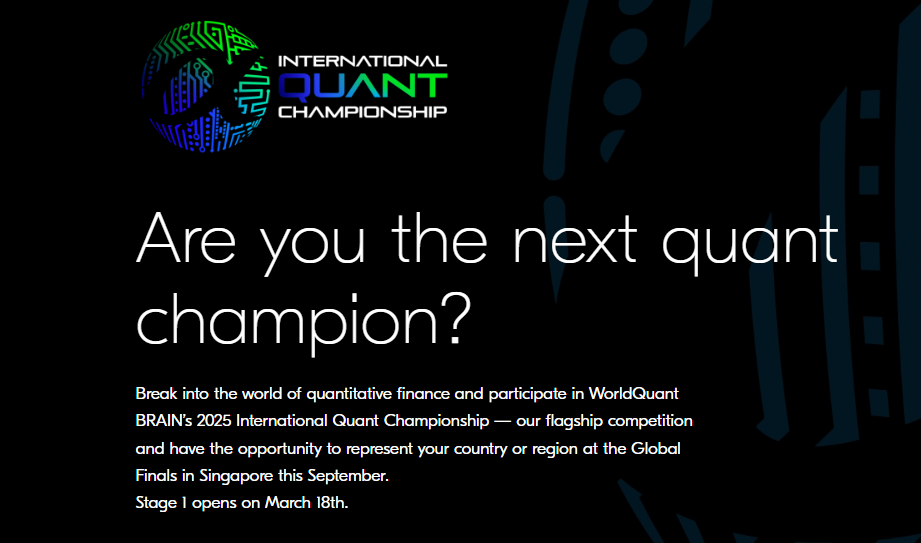 INTERNATIONAL
QUANT
CHAMPIONSHIP

Are you the next quant champion?

Break into the world of quantitative finance and participate in WorldQuant BRAIN's 2025 International Quant Championship — our flagship competition and have the opportunity to represent your country or region at the Global Finals in Singapore this September.
Stage 1 opens on March 18th.